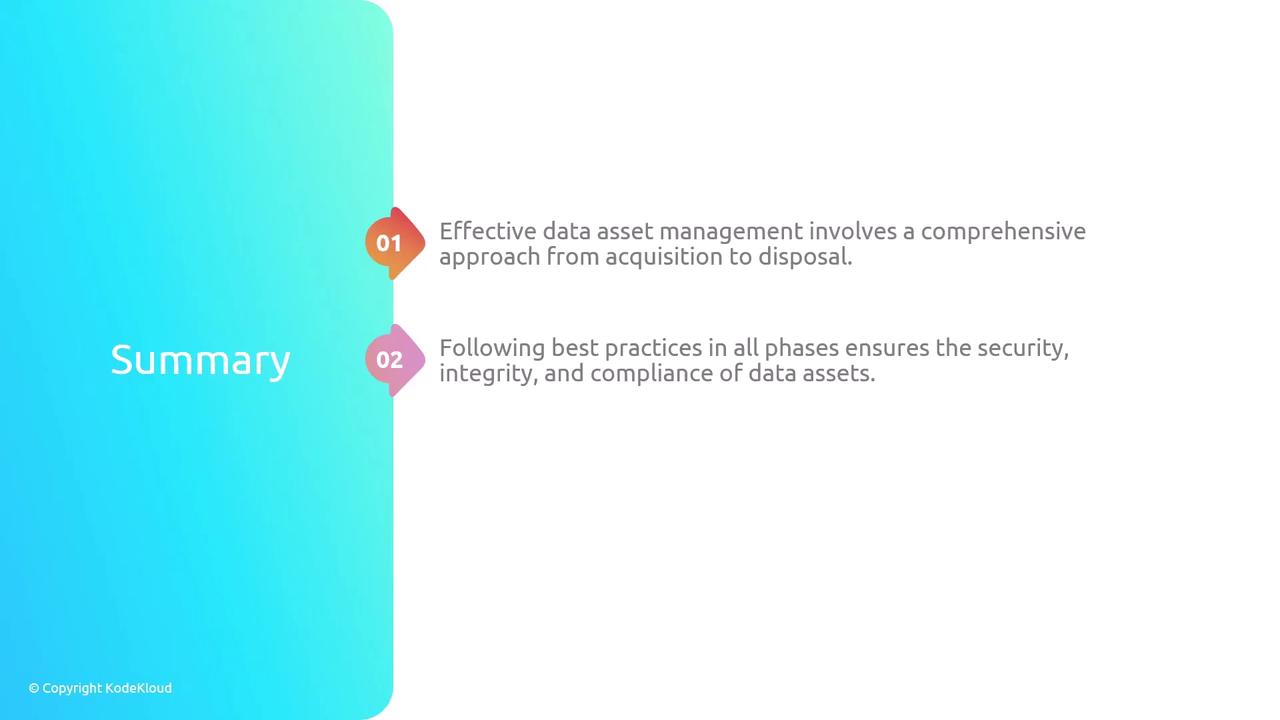 Summary

01 Effective data asset management involves a comprehensive approach from acquisition to disposal.

02 Following best practices in all phases ensures the security, integrity, and compliance of data assets.

© Copyright KodeKloud